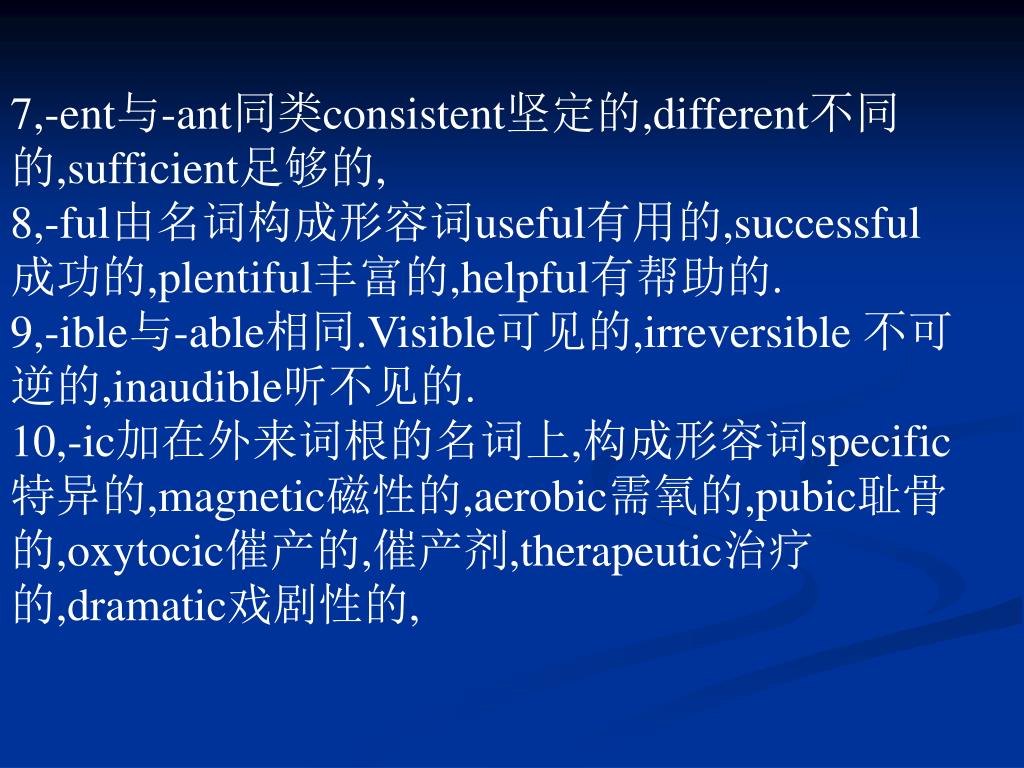 7,-ent与-ant同类consistent坚定的,different不同的,sufficient足够的,
8,-ful由名词构成形容词useful有用的,successful成功的,plentiful丰富的,helpful有帮助的.
9,-ible与-able相同.Visible可见的,irreversible 不可逆的,inaudible听不见的.
10,-ic加在外来词根的名词上,构成形容词specific特异的,magnetic磁性的,aerobic需氧的,pubic耻骨的,oxytocic催产的,催产剂,therapeutic治疗的,dramatic戏剧性的,